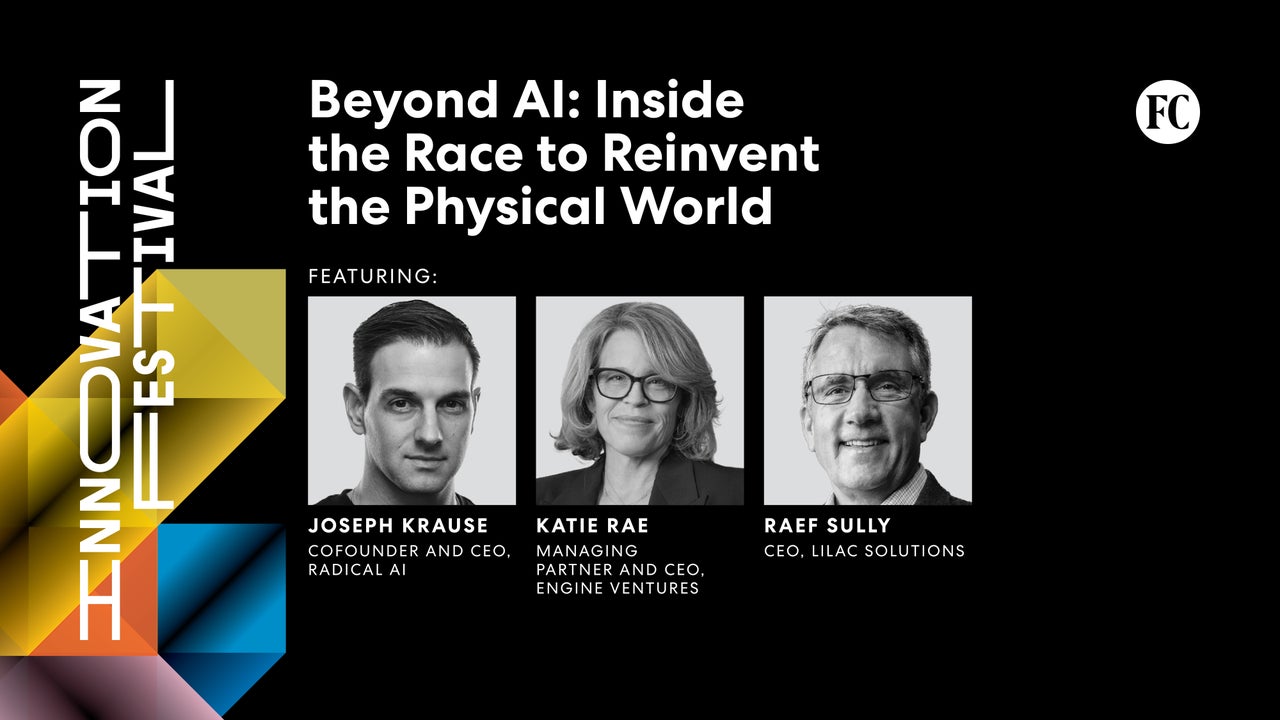 INNOVATION FESTIVAL

Beyond AI: Inside the Race to Reinvent the Physical World

FC

FEATURING:

JOSEPH KRAUSE
COFOUNDER AND CEO, RADICAL AI

KATIE RAE
MANAGING PARTNER AND CEO, ENGINE VENTURES

RAEF SULLY
CEO, LILAC SOLUTIONS